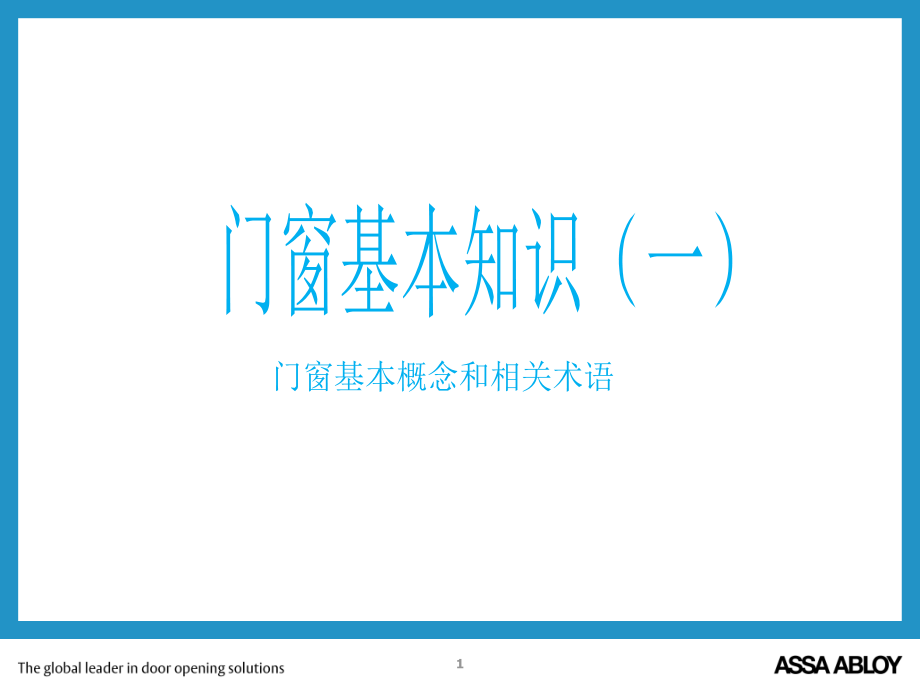 门窗基本知识（一）

门窗基本概念和相关术语

The global leader in door opening solutions

1

ASSA ABLOY